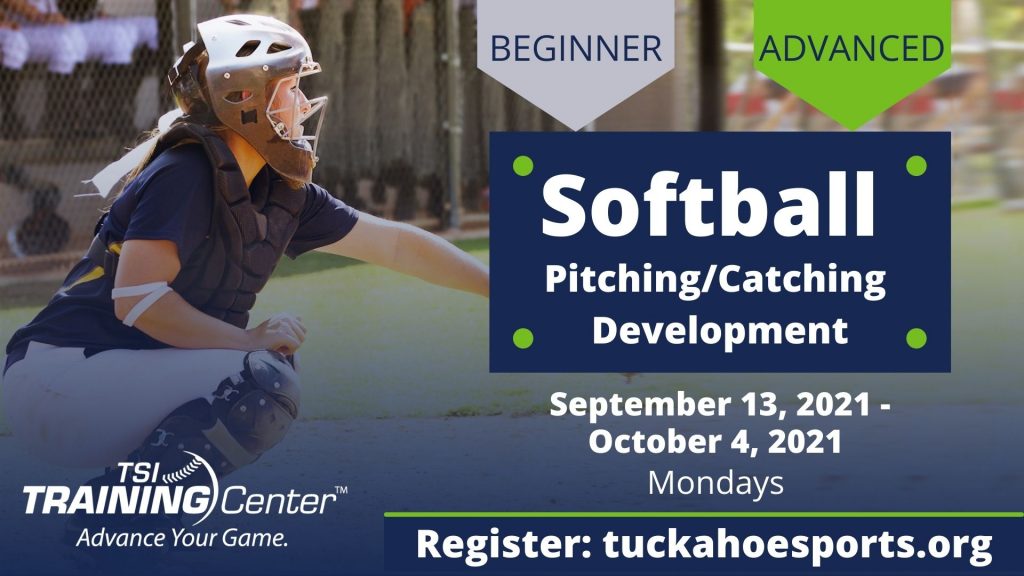 BEGINNER

ADVANCED

Softball

Pitching/Catching Development

September 13, 2021 - October 4, 2021
Mondays

TSI TRAINING Center™
Advance Your Game.

Register: tuckahoesports.org